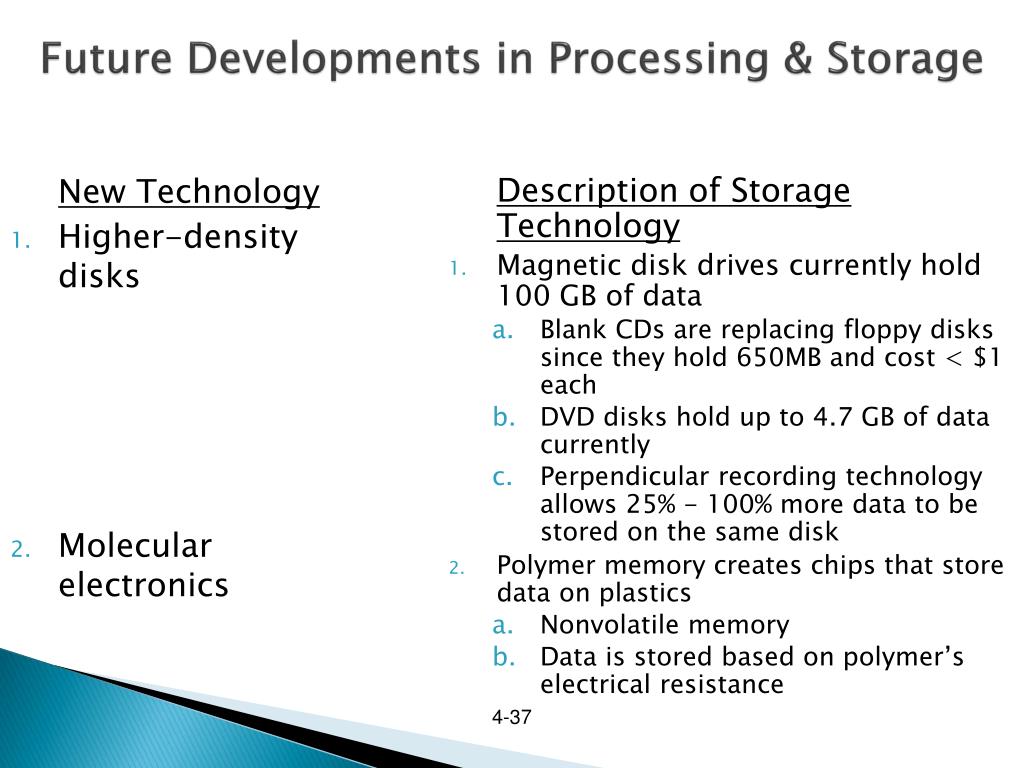 Future Developments in Processing & Storage

New Technology

1. Higher-density disks

2. Molecular electronics

Description of Storage Technology

1. Magnetic disk drives currently hold 100 GB of data
   a. Blank CDs are replacing floppy disks since they hold 650MB and cost < \$1 each
   b. DVD disks hold up to 4.7 GB of data currently
   c. Perpendicular recording technology allows 25% - 100% more data to be stored on the same disk

2. Polymer memory creates chips that store data on plastics
   a. Nonvolatile memory
   b. Data is stored based on polymer's electrical resistance

4-37